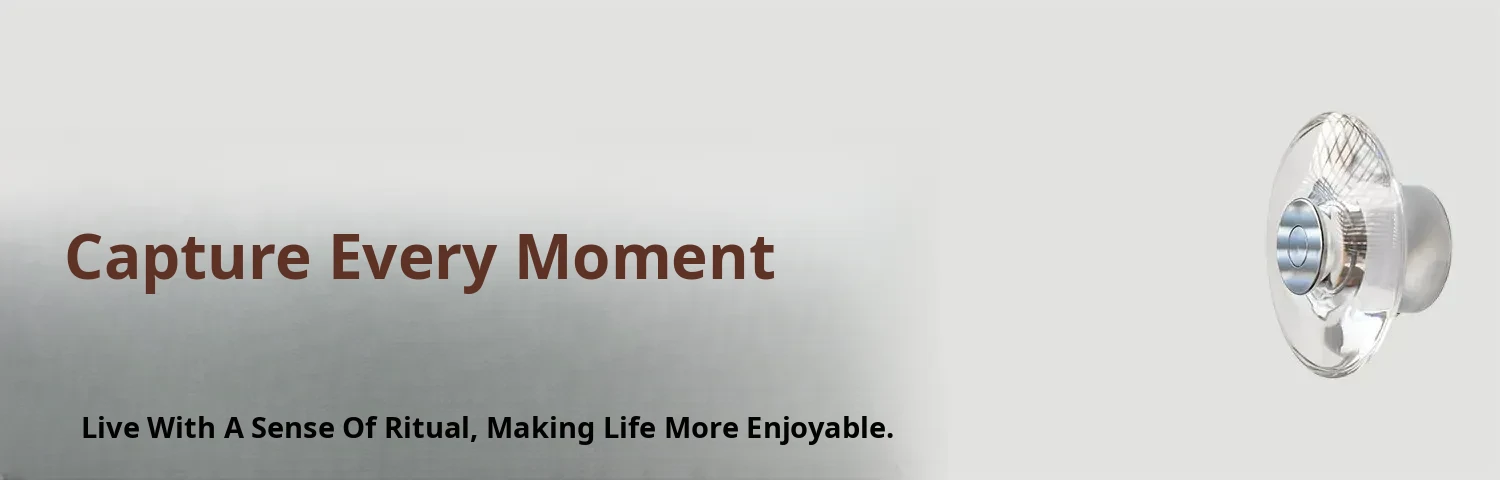 Capture Every Moment

Live With A Sense Of Ritual, Making Life More Enjoyable.